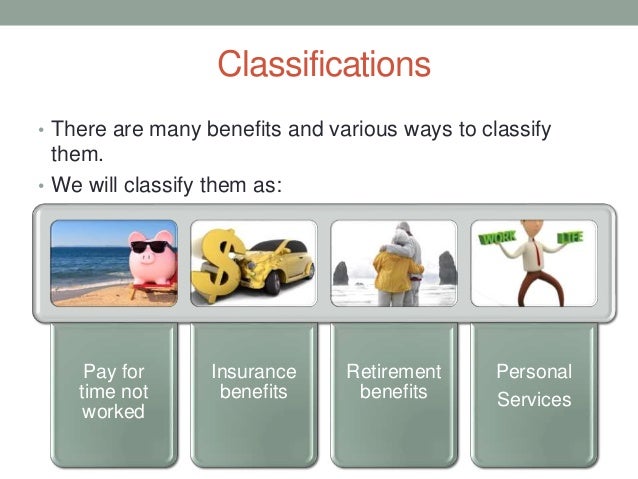 Classifications

• There are many benefits and various ways to classify them.

• We will classify them as:

WORK LIFE

Pay for time not worked

Insurance benefits

Retirement benefits

Personal Services